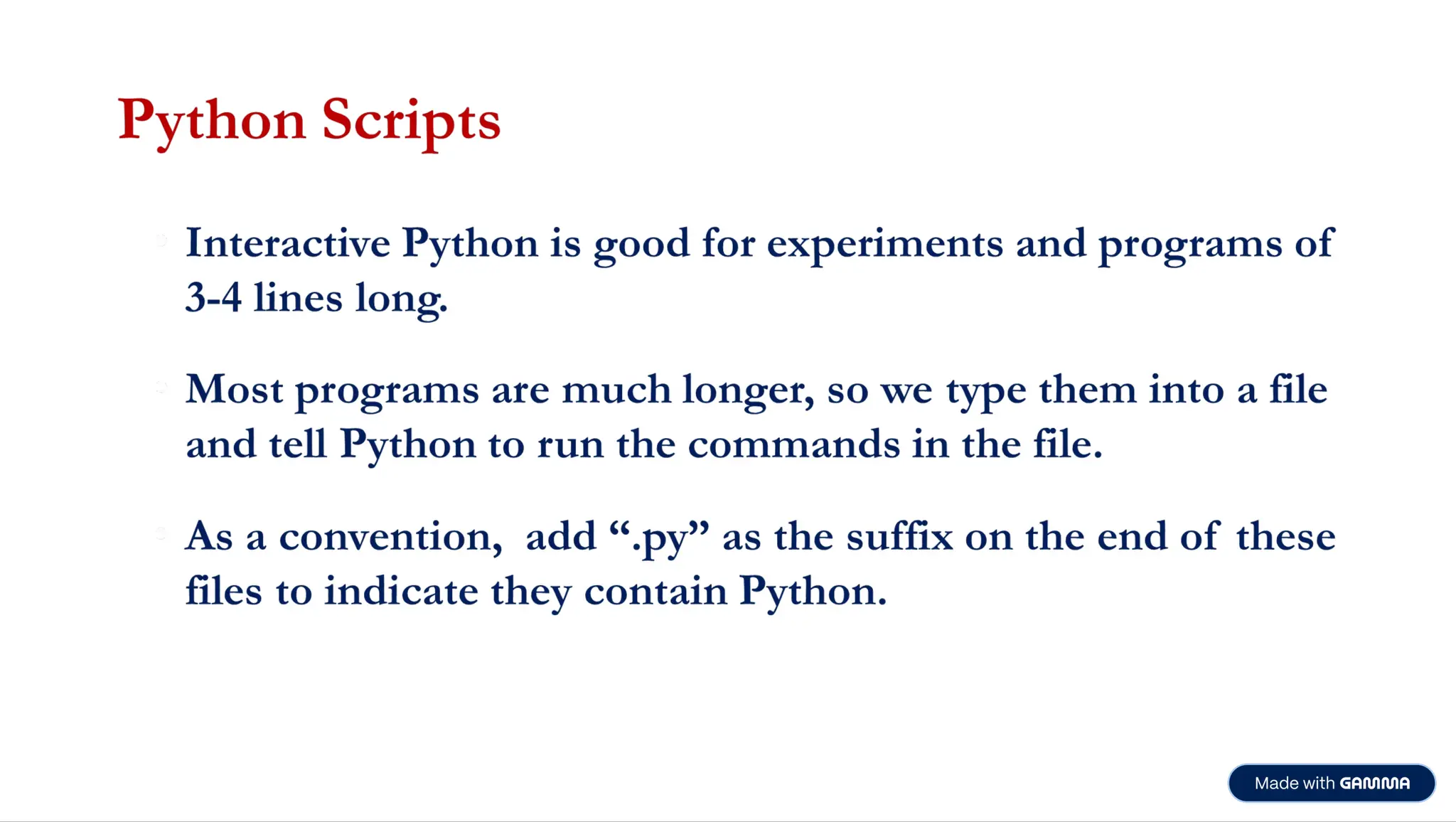 Python Scripts

Interactive Python is good for experiments and programs of 3-4 lines long.

Most programs are much longer, so we type them into a file and tell Python to run the commands in the file.

As a convention, add “.py” as the suffix on the end of these files to indicate they contain Python.

Made with GAMMA